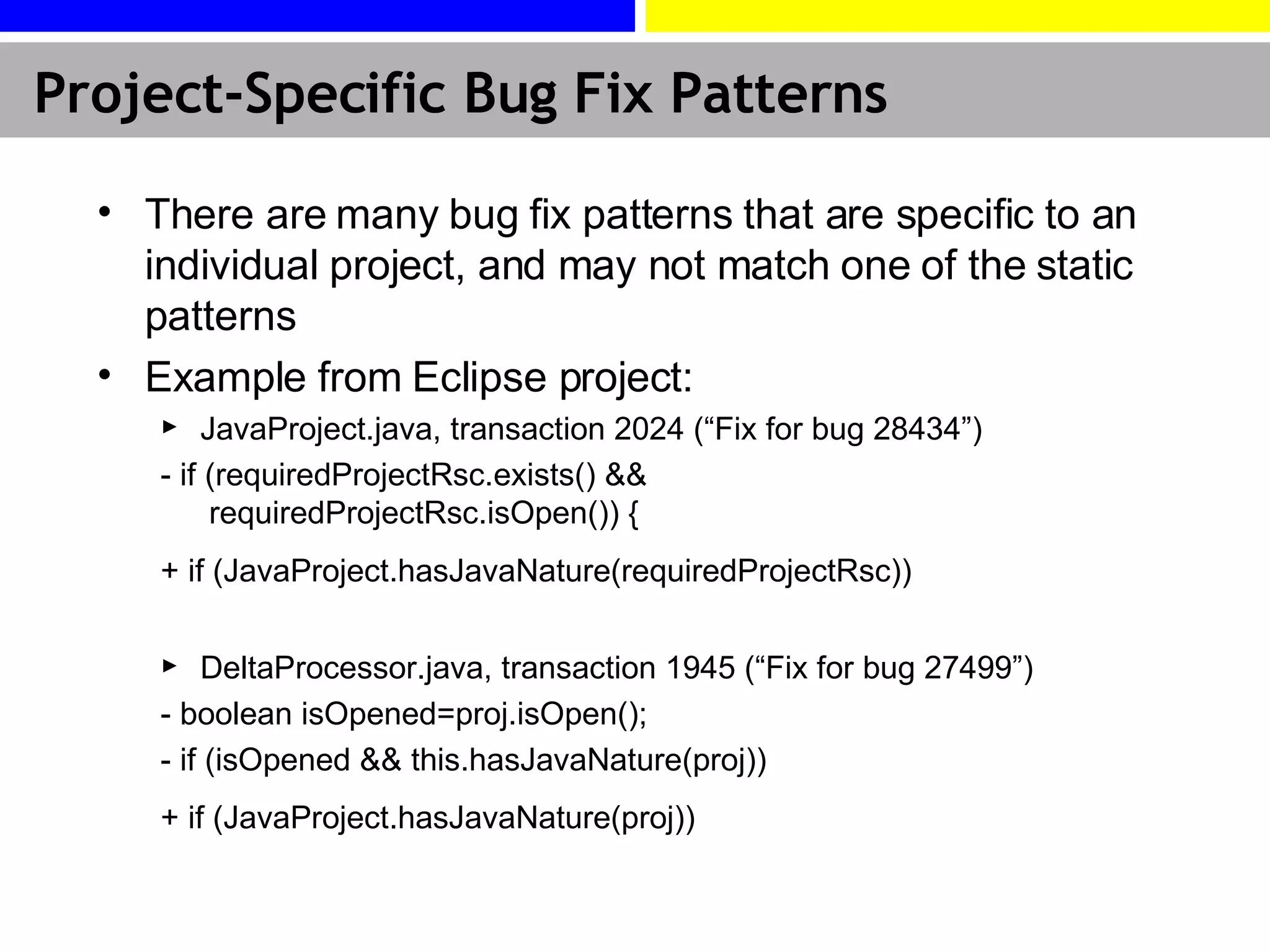 Project-Specific Bug Fix Patterns

• There are many bug fix patterns that are specific to an individual project, and may not match one of the static patterns

• Example from Eclipse project:

▸ JavaProject.java, transaction 2024 (“Fix for bug 28434”)

- if (requiredProjectRsc.exists() &&
requiredProjectRsc.isOpen()) {

+ if (JavaProject.hasJavaNature(requiredProjectRsc))

▸ DeltaProcessor.java, transaction 1945 (“Fix for bug 27499”)

- boolean isOpened=proj.isOpen();

- if (isOpened && this.hasJavaNature(proj))

+ if (JavaProject.hasJavaNature(proj))